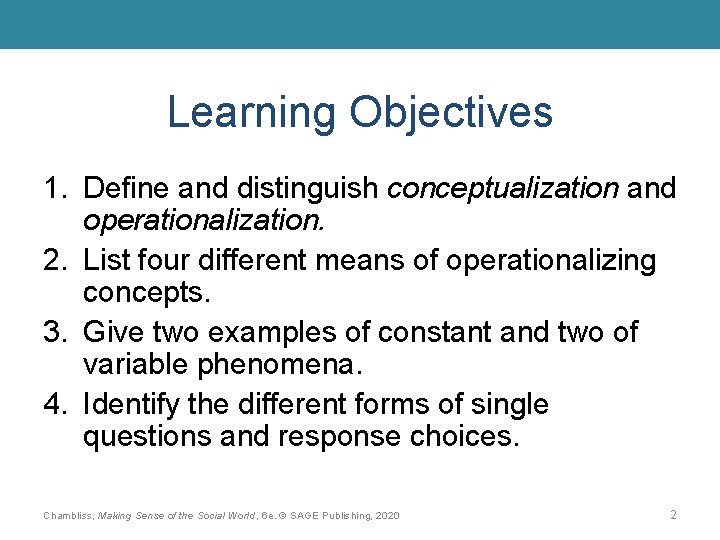 Learning Objectives

1. Define and distinguish conceptualization and operationalization.
2. List four different means of operationalizing concepts.
3. Give two examples of constant and two of variable phenomena.
4. Identify the different forms of single questions and response choices.

Chambliss, Making Sense of the Social World, 6e. © SAGE Publishing, 2020

2